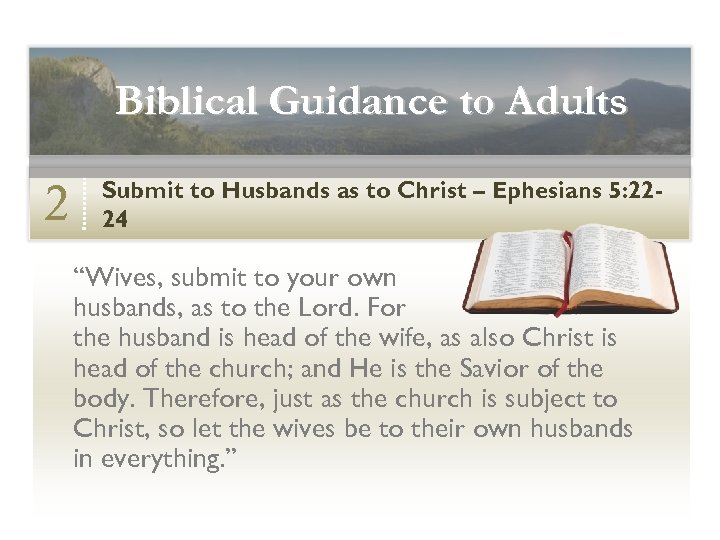 Biblical Guidance to Adults

2

Submit to Husbands as to Christ – Ephesians 5:22-24

“Wives, submit to your own husbands, as to the Lord. For the husband is head of the wife, as also Christ is head of the church; and He is the Savior of the body. Therefore, just as the church is subject to Christ, so let the wives be to their own husbands in everything.”